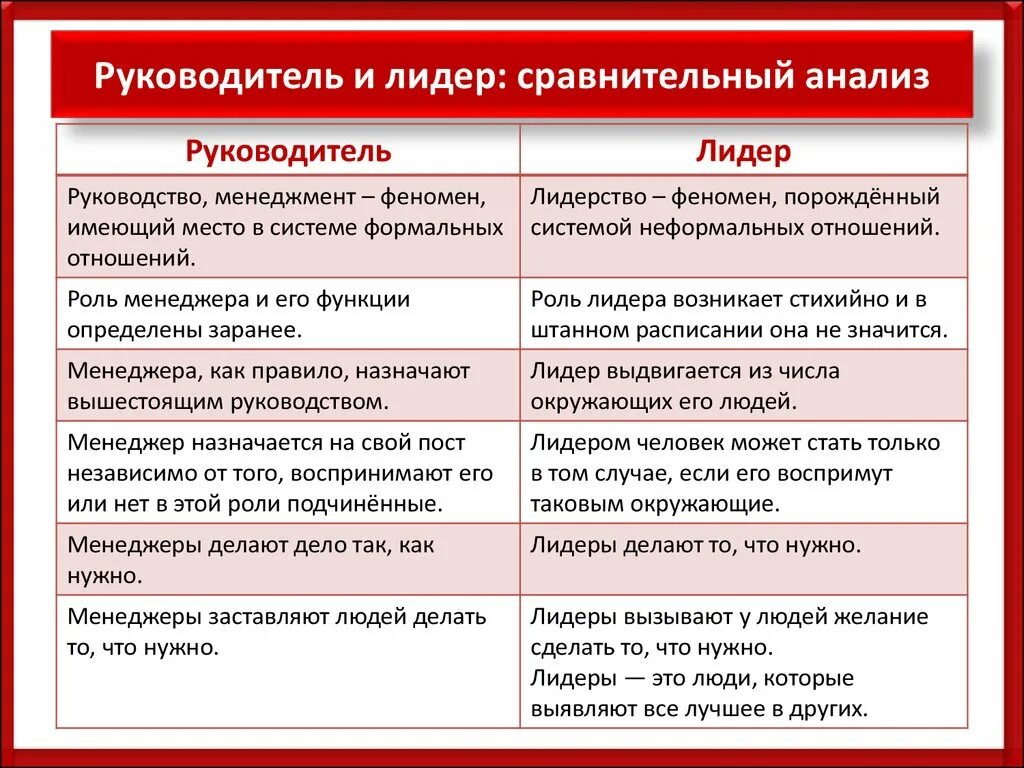 Руководитель и лидер: сравнительный анализ

| Руководитель | Лидер |
|---|---|
| Руководство, менеджмент – феномен, имеющий место в системе формальных отношений. | Лидерство – феномен, порождённый системой неформальных отношений. |
| Роль менеджера и его функции определены заранее. | Роль лидера возникает стихийно и в штанном расписании она не значится. |
| Менеджера, как правило, назначают вышестоящим руководством. | Лидер выдвигается из числа окружающих его людей. |
| Менеджер назначается на свой пост независимо от того, воспринимают его или нет в этой роли подчинённые. | Лидером человек может стать только в том случае, если его воспримут таковым окружающие. |
| Менеджеры делают дело так, как нужно. | Лидеры делают то, что нужно. |
| Менеджеры заставляют людей делать то, что нужно. | Лидеры вызывают у людей желание сделать то, что нужно. Лидеры — это люди, которые выявляют все лучшее в других. |